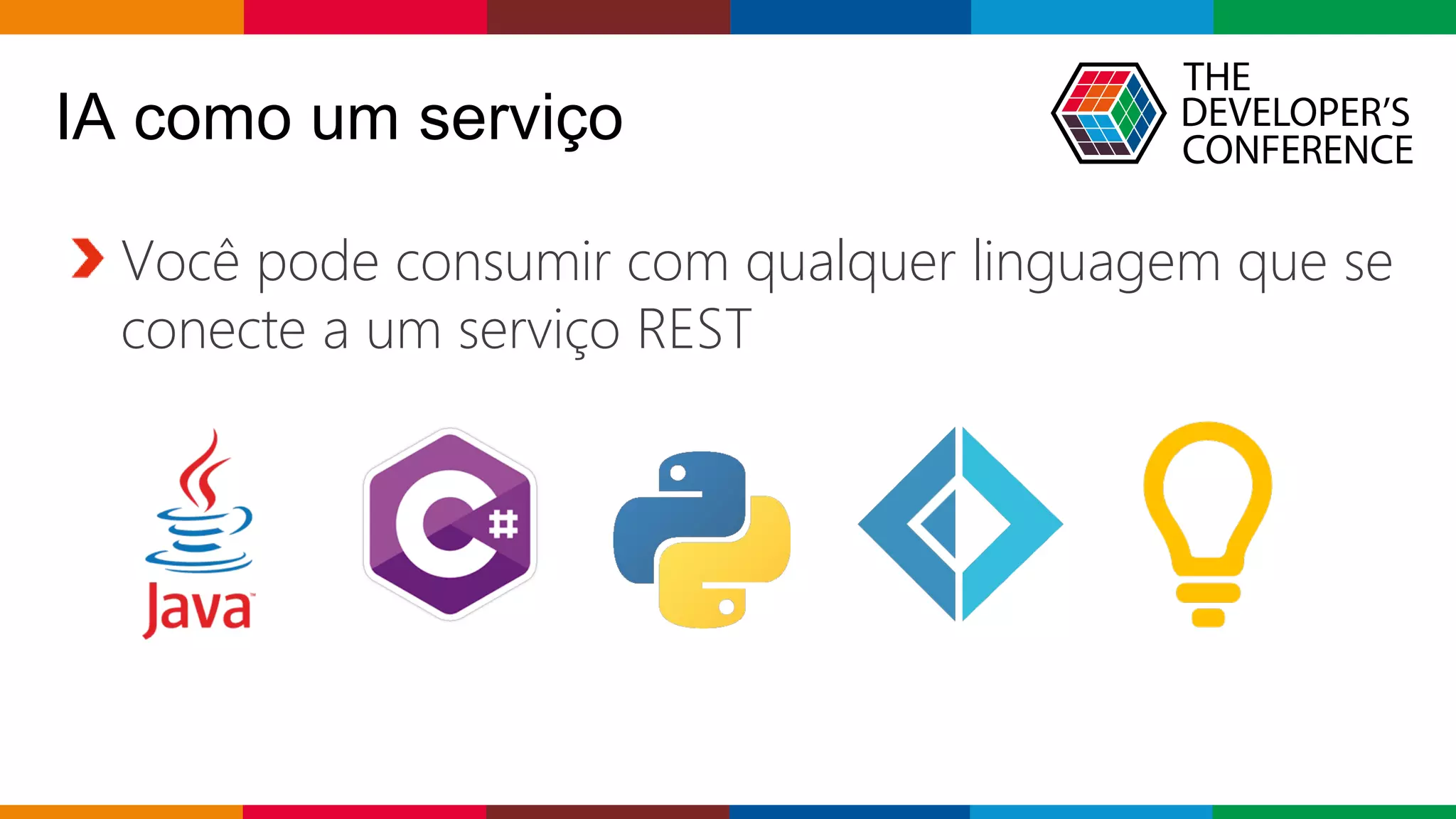 IA como um serviço

THE DEVELOPER'S CONFERENCE

Você pode consumir com qualquer linguagem que se conecte a um serviço REST

Java

C#